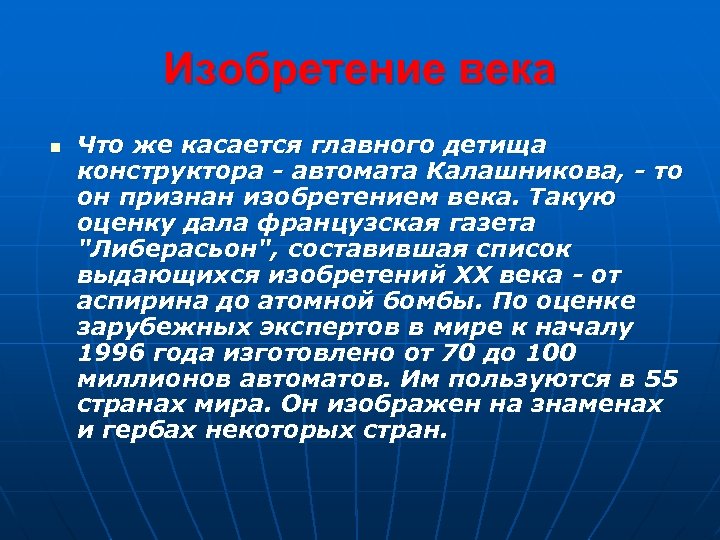 Изобретение века

Что же касается главного детища конструктора - автомата Калашникова, - то он признан изобретением века. Такую оценку дала французская газета "Либерасьон", составившая список выдающихся изобретений XX века - от аспирина до атомной бомбы. По оценке зарубежных экспертов в мире к началу 1996 года изготовлено от 70 до 100 миллионов автоматов. Им пользуются в 55 странах мира. Он изображен на знаменах и гербах некоторых стран.